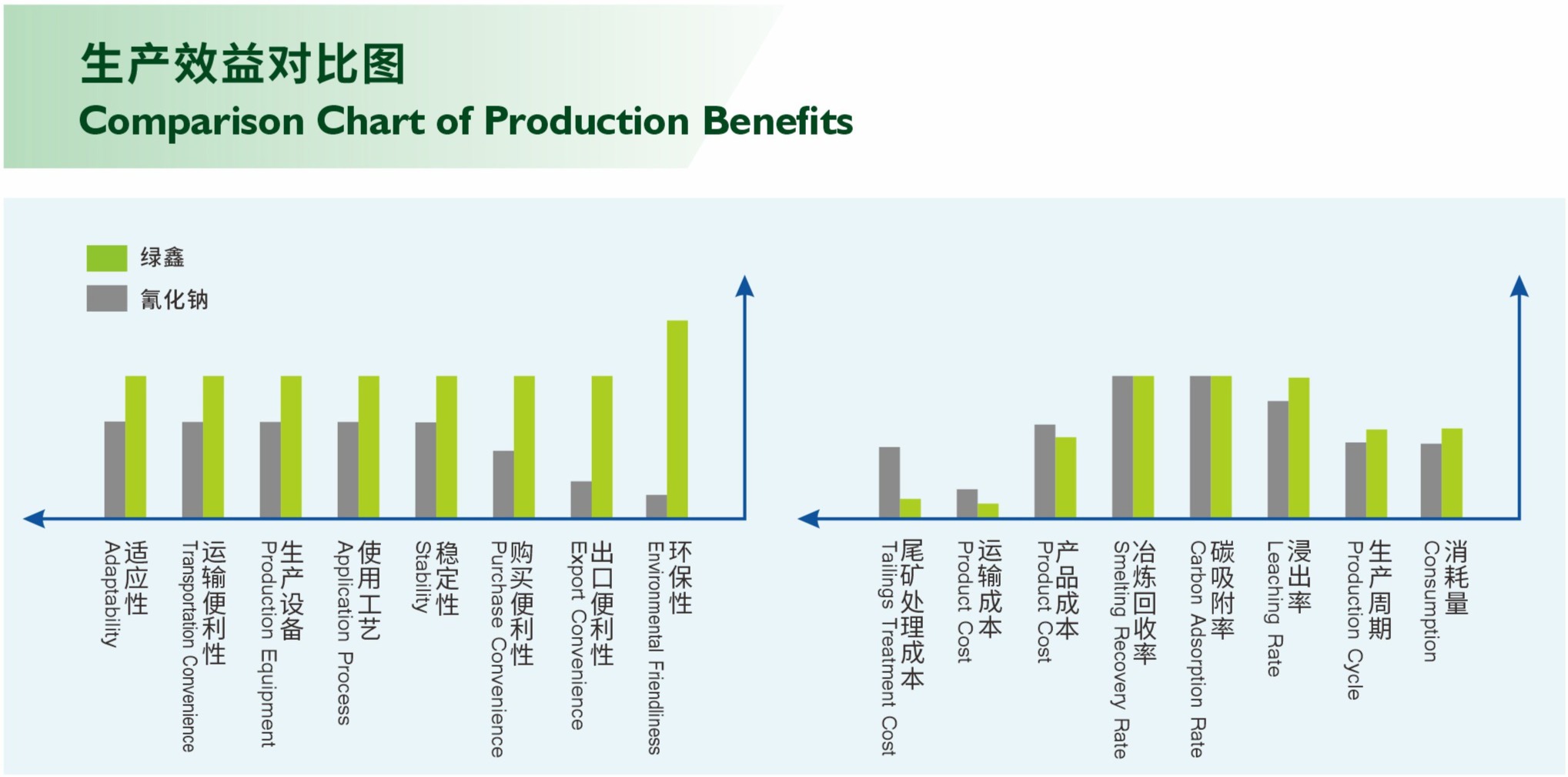 生产效益对比图
Comparison Chart of Production Benefits

绿鑫
氰化钠

适应性
Adaptability

运输便利性
Transportation Convenience

生产设备
Production Equipment

使用工艺
Application Process

稳定性
Stability

购买便利性
Purchase Convenience

出口便利性
Export Convenience

环保性
Environmental Friendliness

尾矿处理成本
Tailings Treatment Cost

运输成本
Product Cost

产品成本
Product Cost

冶炼回收率
Smelting Recovery Rate

碳吸附率
Carbon Adsorption Rate

浸出率
Leaching Rate

生产周期
Production Cycle

消耗量
Consumption